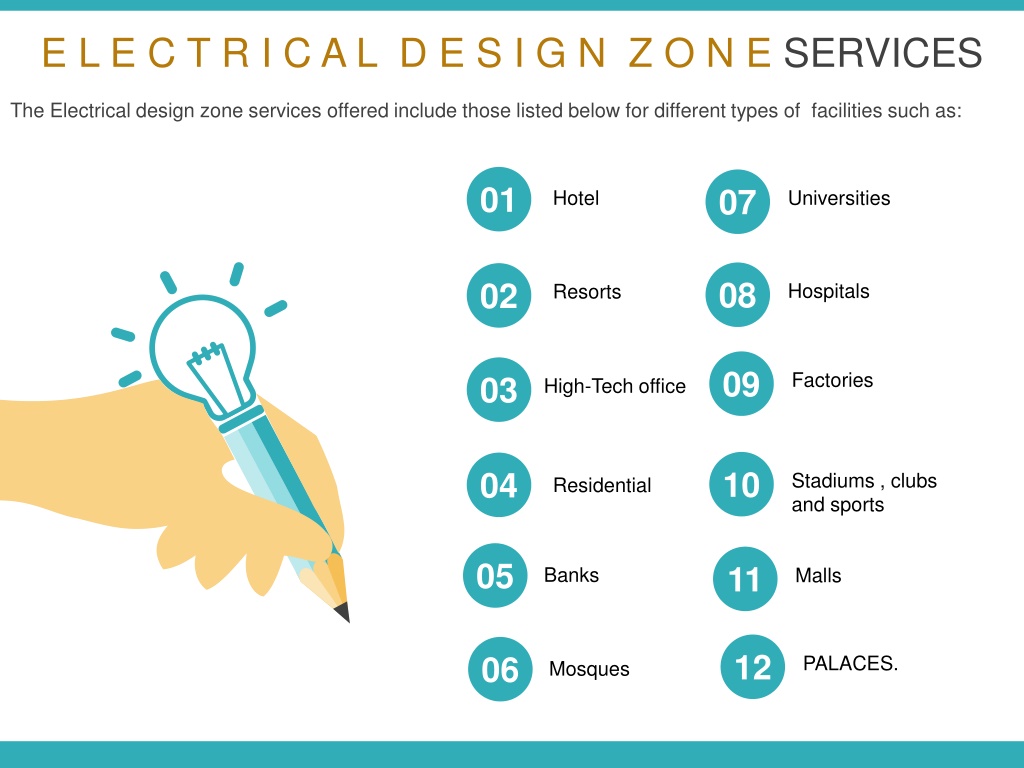 ELECTRICAL DESIGN ZONE SERVICES

The Electrical design zone services offered include those listed below for different types of facilities such as:

01 Hotel

02 Resorts

03 High-Tech office

04 Residential

05 Banks

06 Mosques

07 Universities

08 Hospitals

09 Factories

10 Stadiums , clubs and sports

11 Malls

12 PALACES.